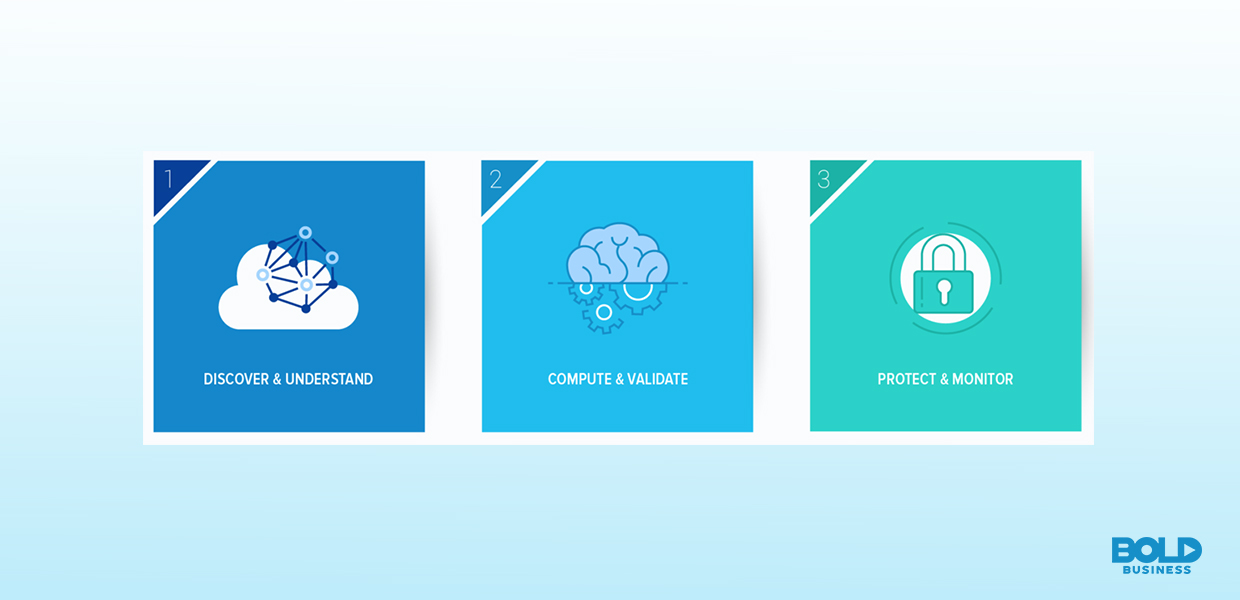 1
DISCOVER & UNDERSTAND

2
COMPUTE & VALIDATE

3
PROTECT & MONITOR

BOLD
BUSINESS